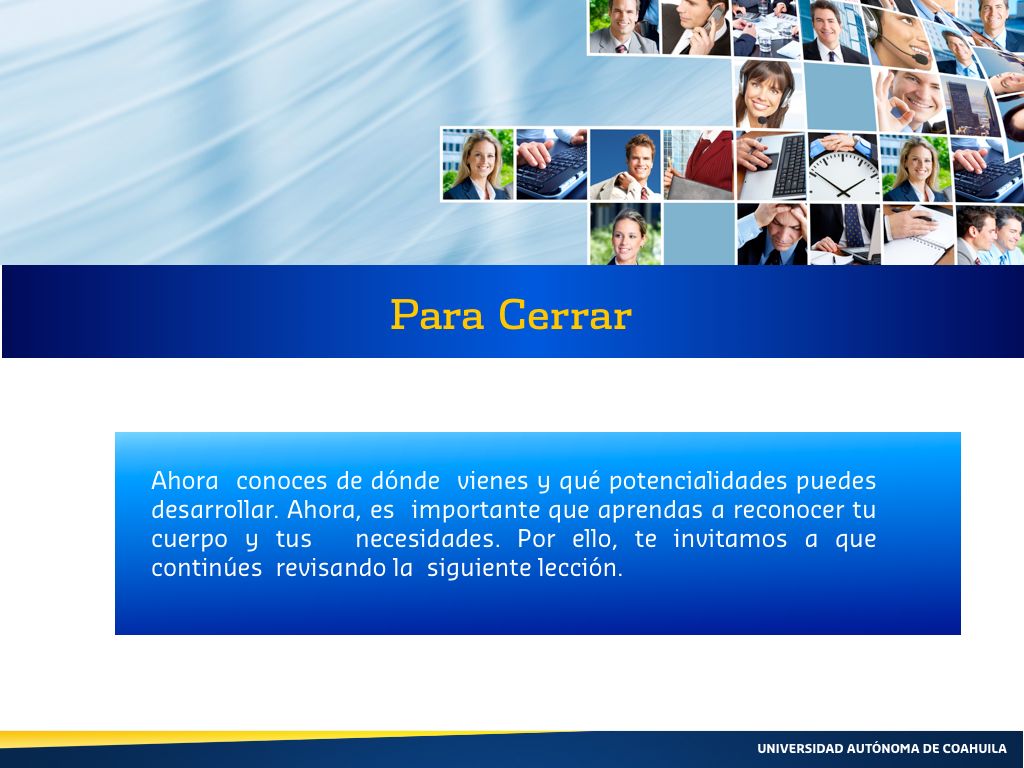 Para Cerrar

Ahora conoces de dónde vienes y qué potencialidades puedes desarrollar. Ahora, es importante que aprendas a reconocer tu cuerpo y tus necesidades. Por ello, te invitamos a que continúes revisando la siguiente lección.

UNIVERSIDAD AUTÓNOMA DE COAHUILA